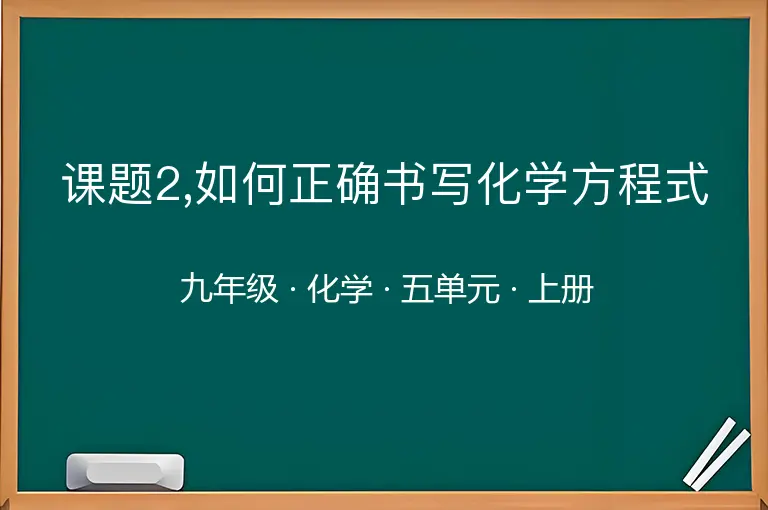 课题2,如何正确书写化学方程式

九年级 · 化学 · 五单元 · 上册